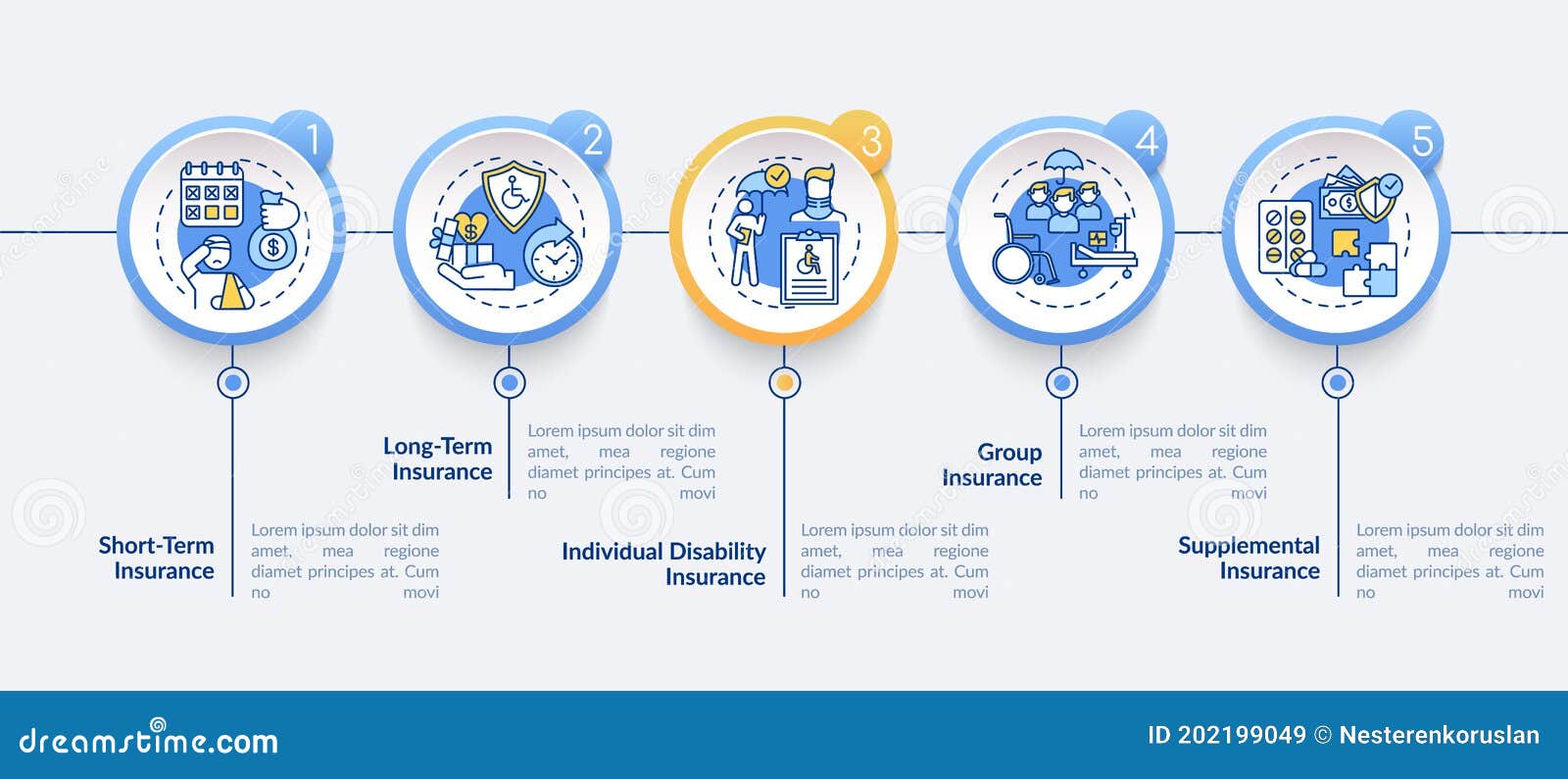 1

2

3

4

5

Short-Term Insurance

Lorem ipsum dolor sit dim amet, mea regione diamet principes at. Cum no movi

Long-Term Insurance

Lorem ipsum dolor sit dim amet, mea regione diamet principes at. Cum no movi

Individual Disability Insurance

Lorem ipsum dolor sit dim amet, mea regione diamet principes at. Cum no movi

Group Insurance

Lorem ipsum dolor sit dim amet, mea regione diamet principes at. Cum no movi

Supplemental Insurance

Lorem ipsum dolor sit dim amet, mea regione diamet principes at. Cum no movi

dreamstime.com

ID 202199049 © Nesterenkoruslan